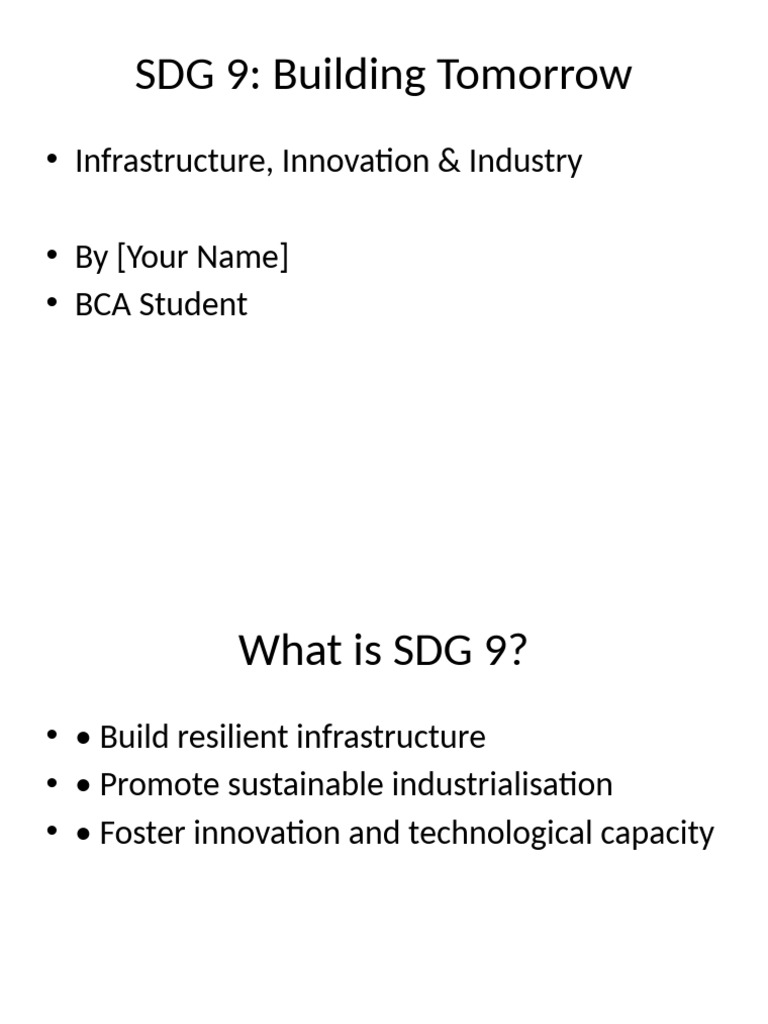 SDG 9: Building Tomorrow

• Infrastructure, Innovation & Industry

• By [Your Name]
• BCA Student

What is SDG 9?

• • Build resilient infrastructure
• • Promote sustainable industrialisation
• • Foster innovation and technological capacity